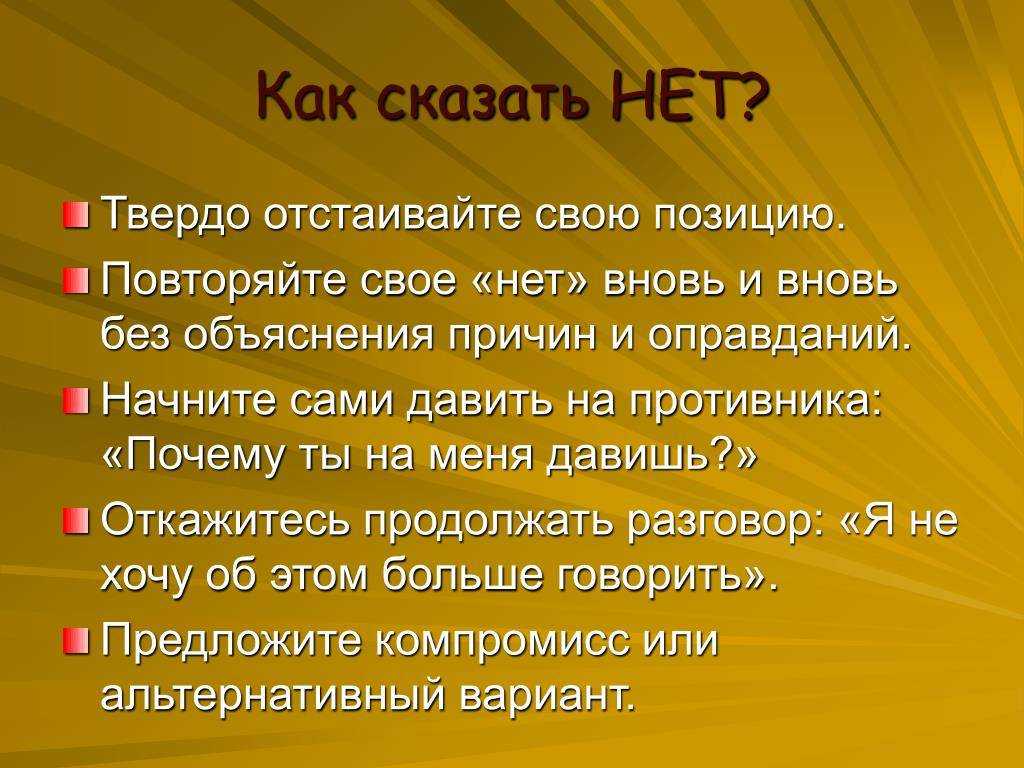 Как сказать НЕТ?

Твердо отстаивайте свою позицию.

Повторяйте свое «нет» вновь и вновь без объяснения причин и оправданий.

Начните сами давить на противника: «Почему ты на меня давишь?»

Откажитесь продолжать разговор: «Я не хочу об этом больше говорить».

Предложите компромисс или альтернативный вариант.